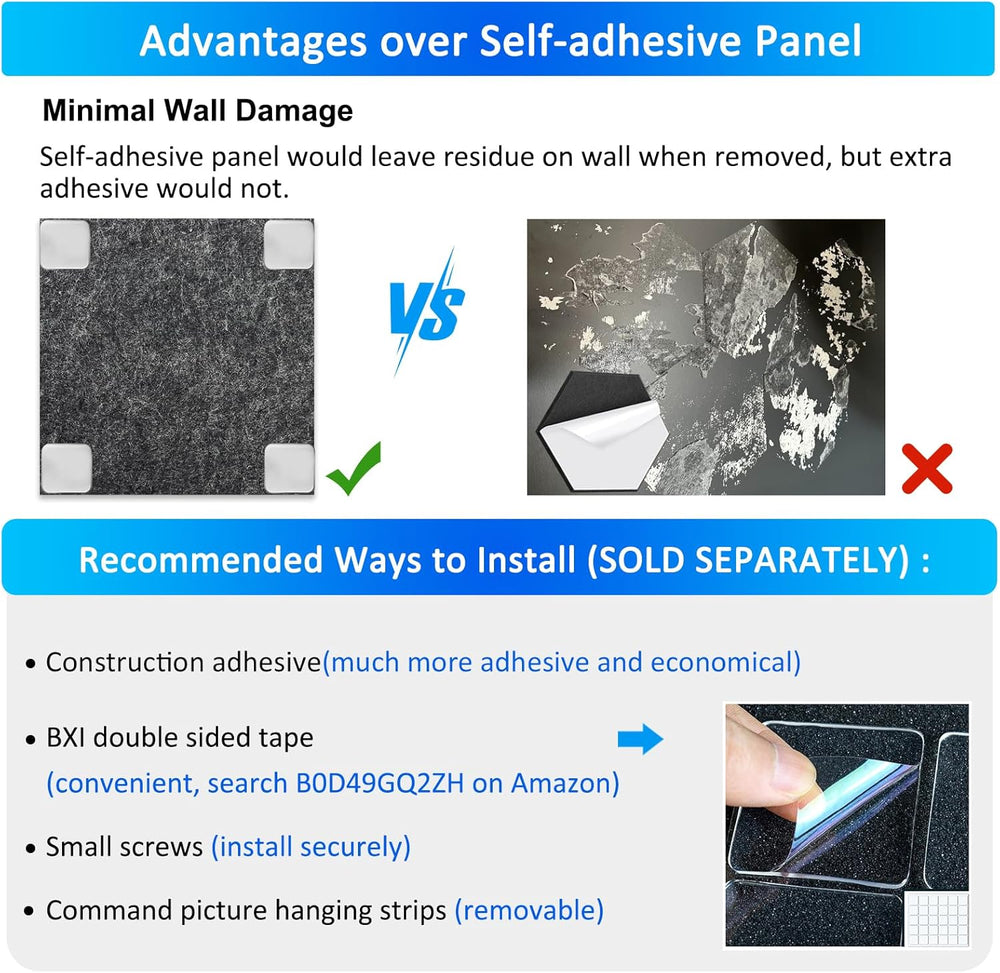 Advantages over Self-adhesive Panel

Minimal Wall Damage

Self-adhesive panel would leave residue on wall when removed, but extra adhesive would not.

VS

Recommended Ways to Install (SOLD SEPARATELY) :

• Construction adhesive(much more adhesive and economical)

• BXI double sided tape
(convenient, search B0D49GQ2ZH on Amazon)

• Small screws (install securely)

• Command picture hanging strips (removable)